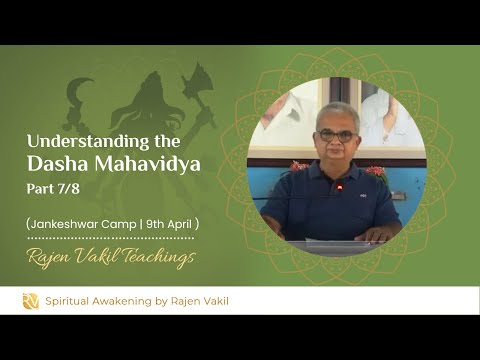 Understanding the
Dasha Mahavidya
Part 7/8

(Jankeshwar Camp | 9th April )

Rajen Vakil Teachings

RV Spiritual Awakening by Rajen Vakil